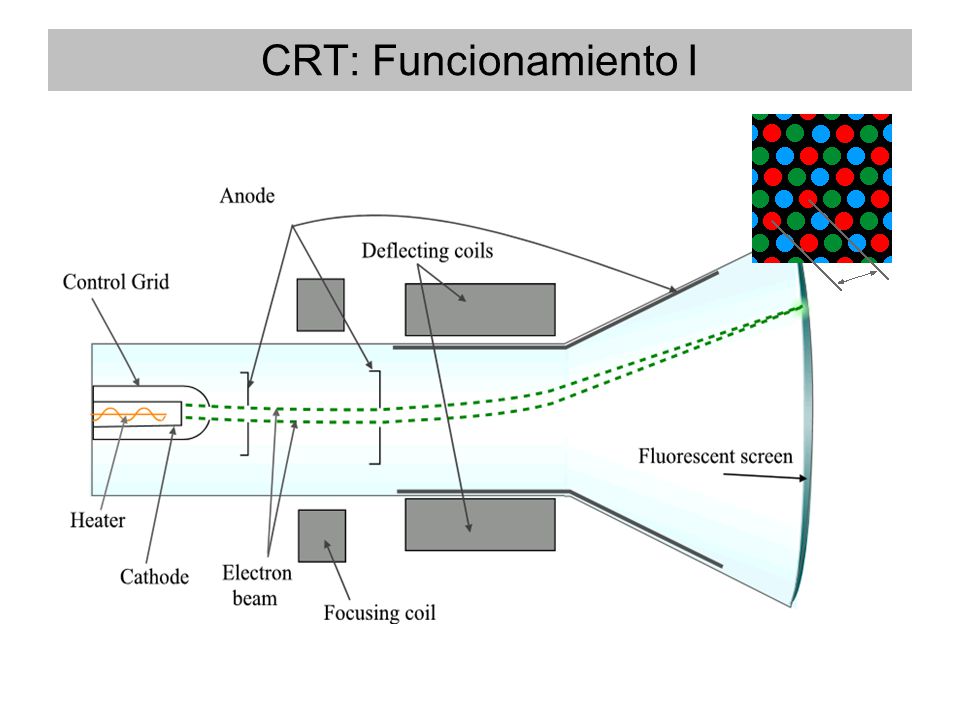 CRT: Funcionamiento I

Anode

Deflecting coils

Control Grid

Fluorescent screen

Heater

Cathode

Electron beam

Focusing coil